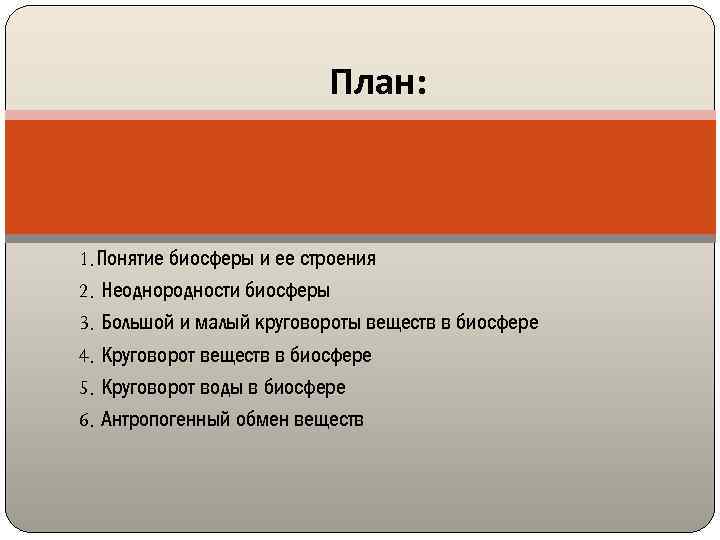 План:

1. Понятие биосферы и ее строения
2. Неоднородности биосферы
3. Большой и малый круговороты веществ в биосфере
4. Круговорот веществ в биосфере
5. Круговорот воды в биосфере
6. Антропогенный обмен веществ